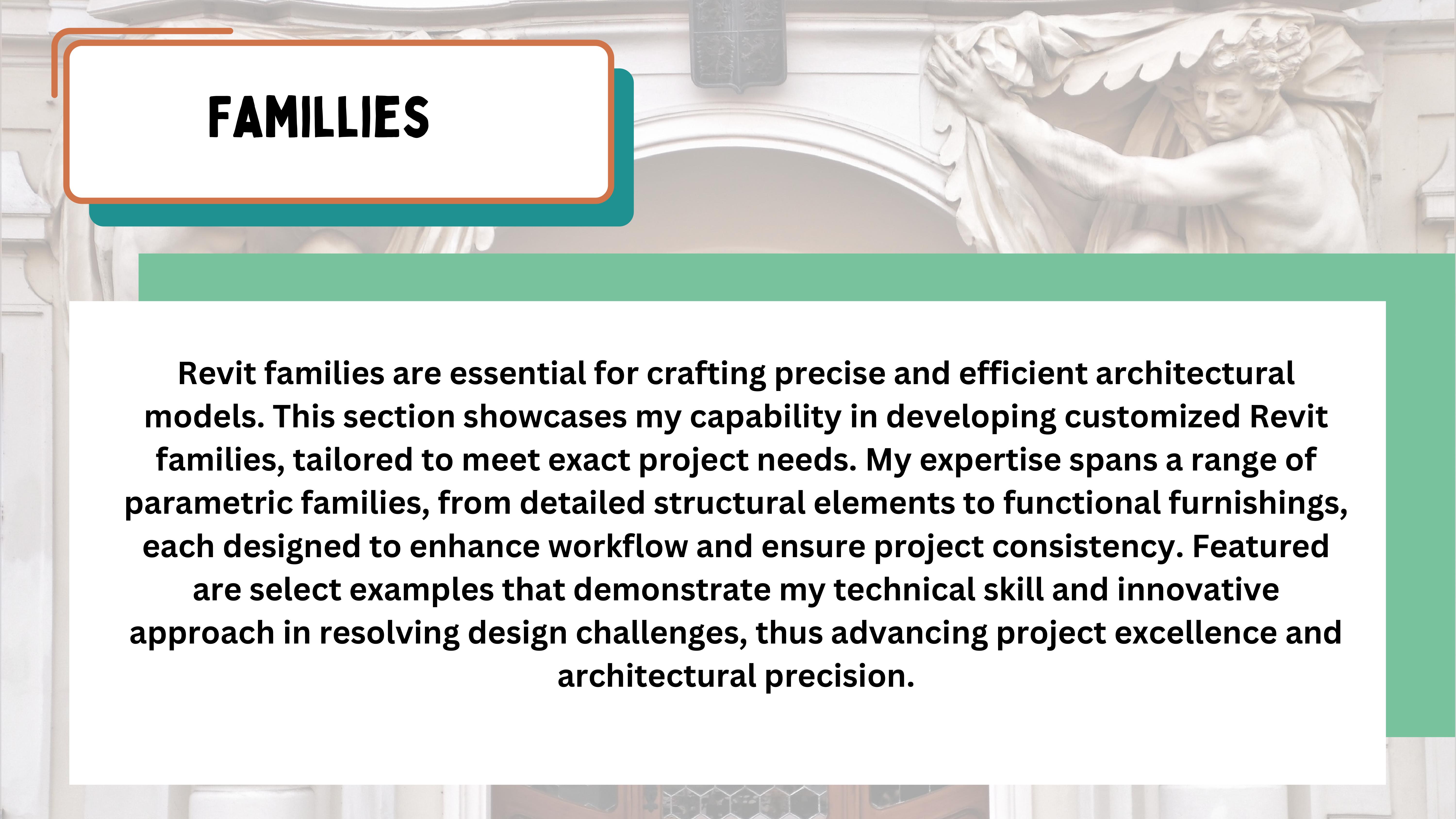 FAMILLIES

Revit families are essential for crafting precise and efficient architectural models. This section showcases my capability in developing customized Revit families, tailored to meet exact project needs. My expertise spans a range of parametric families, from detailed structural elements to functional furnishings, each designed to enhance workflow and ensure project consistency. Featured are select examples that demonstrate my technical skill and innovative approach in resolving design challenges, thus advancing project excellence and architectural precision.